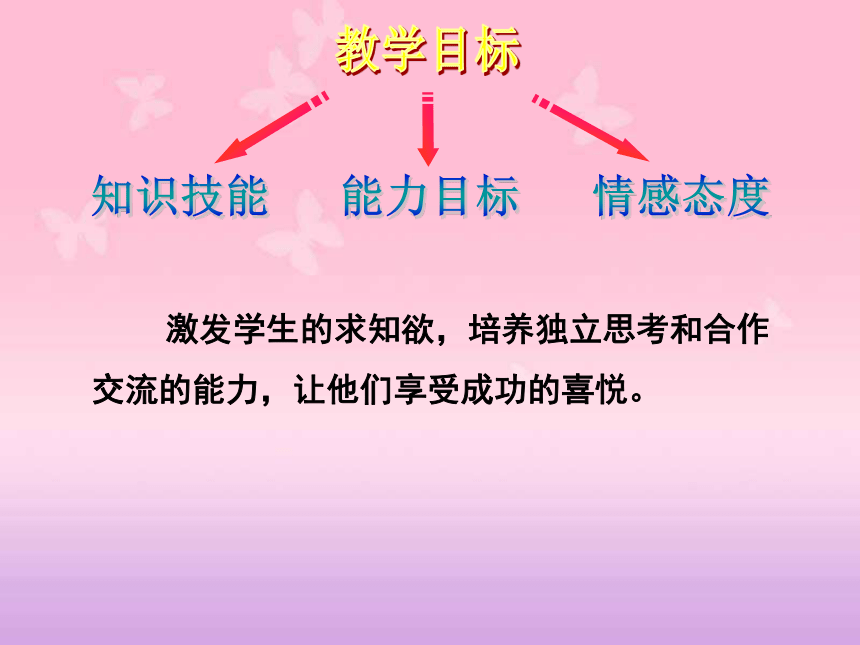 教学目标

知识技能　能力目标　情感态度

激发学生的求知欲，培养独立思考和合作交流的能力，让他们享受成功的喜悦。